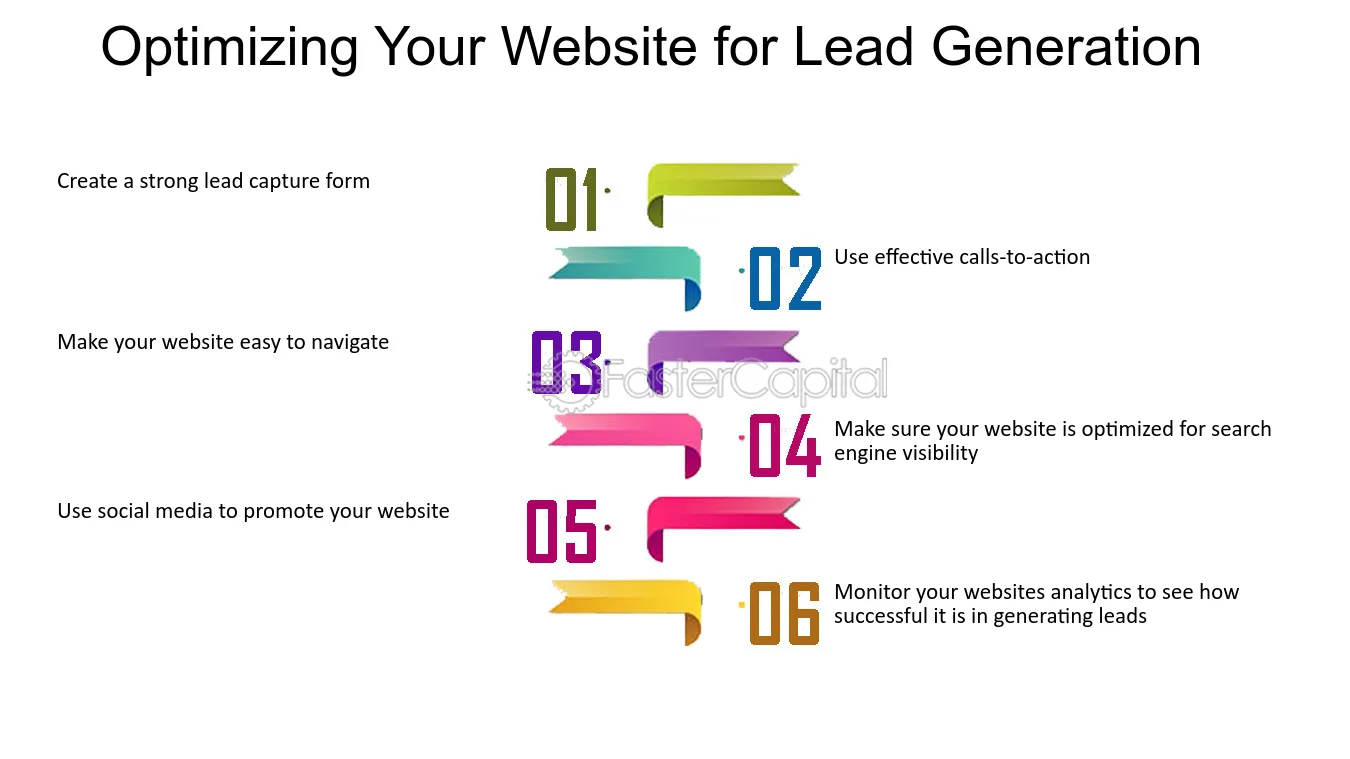 Optimizing Your Website for Lead Generation

Create a strong lead capture form

01

02

Use effective calls-to-action

Make your website easy to navigate

03

04

Make sure your website is optimized for search engine visibility

Use social media to promote your website

05

06

Monitor your websites analytics to see how successful it is in generating leads

FasterCapital